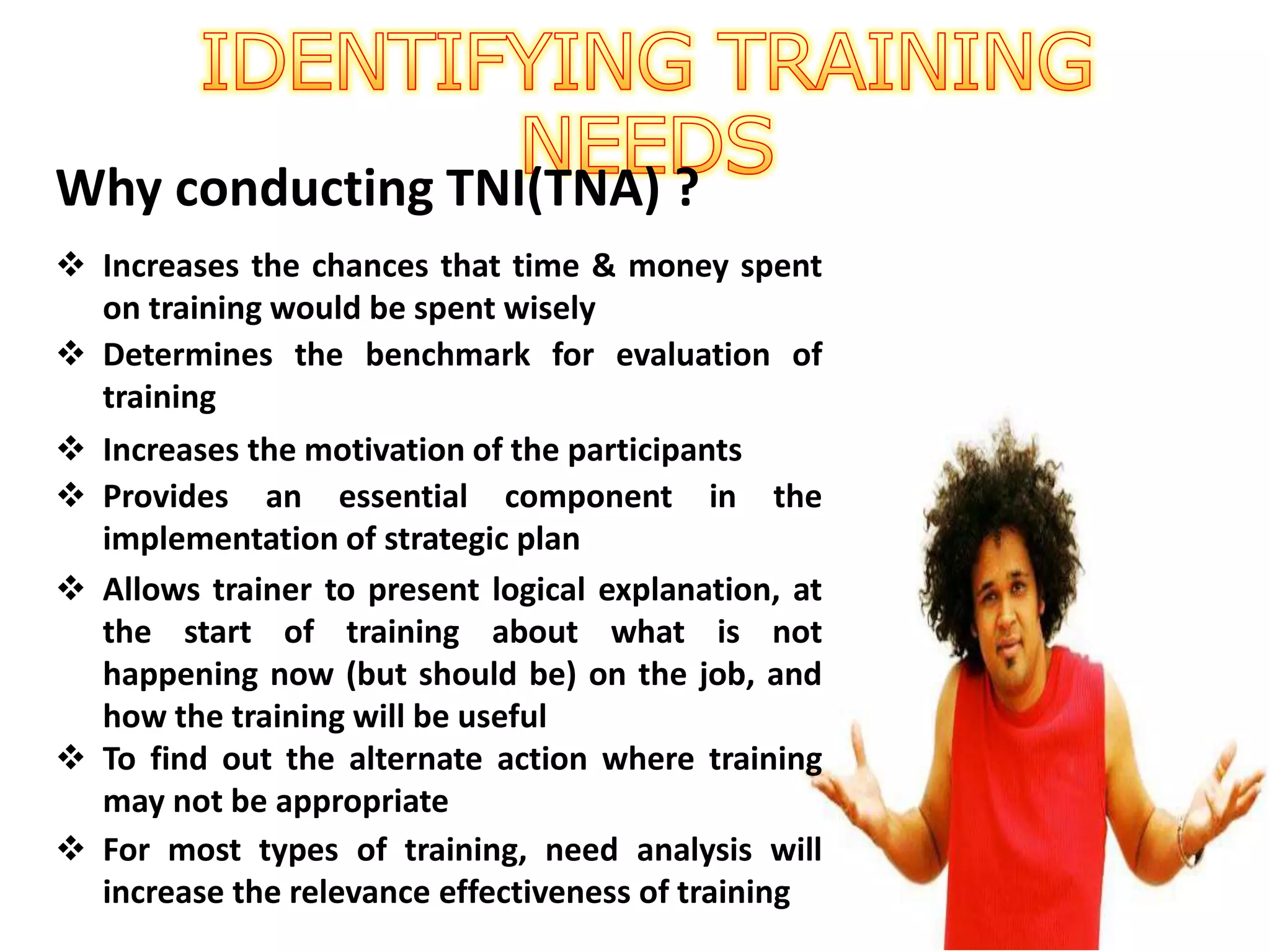 IDENTIFYING TRAINING NEEDS

Why conducting TNI(TNA) ?

❖ Increases the chances that time & money spent on training would be spent wisely

❖ Determines the benchmark for evaluation of training

❖ Increases the motivation of the participants

❖ Provides an essential component in the implementation of strategic plan

❖ Allows trainer to present logical explanation, at the start of training about what is not happening now (but should be) on the job, and how the training will be useful

❖ To find out the alternate action where training may not be appropriate

❖ For most types of training, need analysis will increase the relevance effectiveness of training